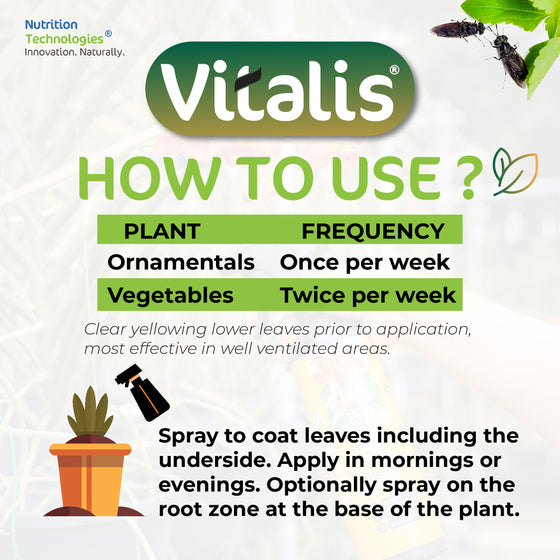 Nutrition Technologies®
Innovation. Naturally.

Vitalis®

HOW TO USE ?

| PLANT | FREQUENCY |
|---|---|
| Ornamentals | Once per week |
| Vegetables | Twice per week |

Clear yellowing lower leaves prior to application, most effective in well ventilated areas.

Spray to coat leaves including the underside. Apply in mornings or evenings. Optionally spray on the root zone at the base of the plant.